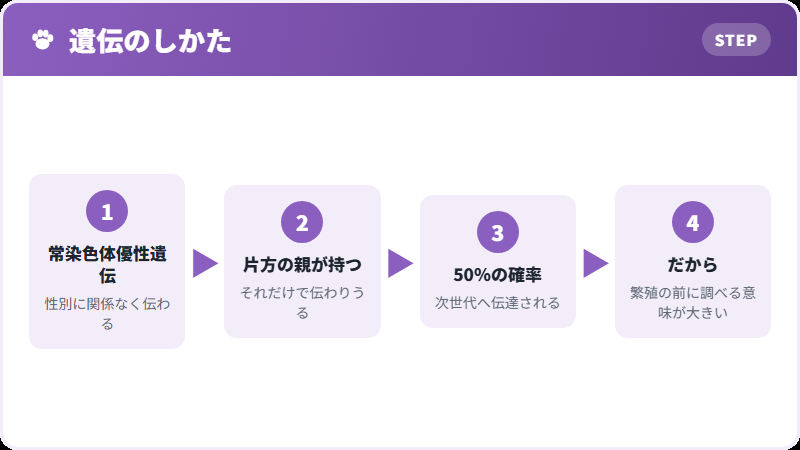 遺伝のしかた

STEP

1
常染色体優性遺伝
性別に関係なく伝わる

2
片方の親が持つ
それだけで伝わりうる

3
50%の確率
次世代へ伝達される

4
だから
繁殖の前に調べる意味が大きい